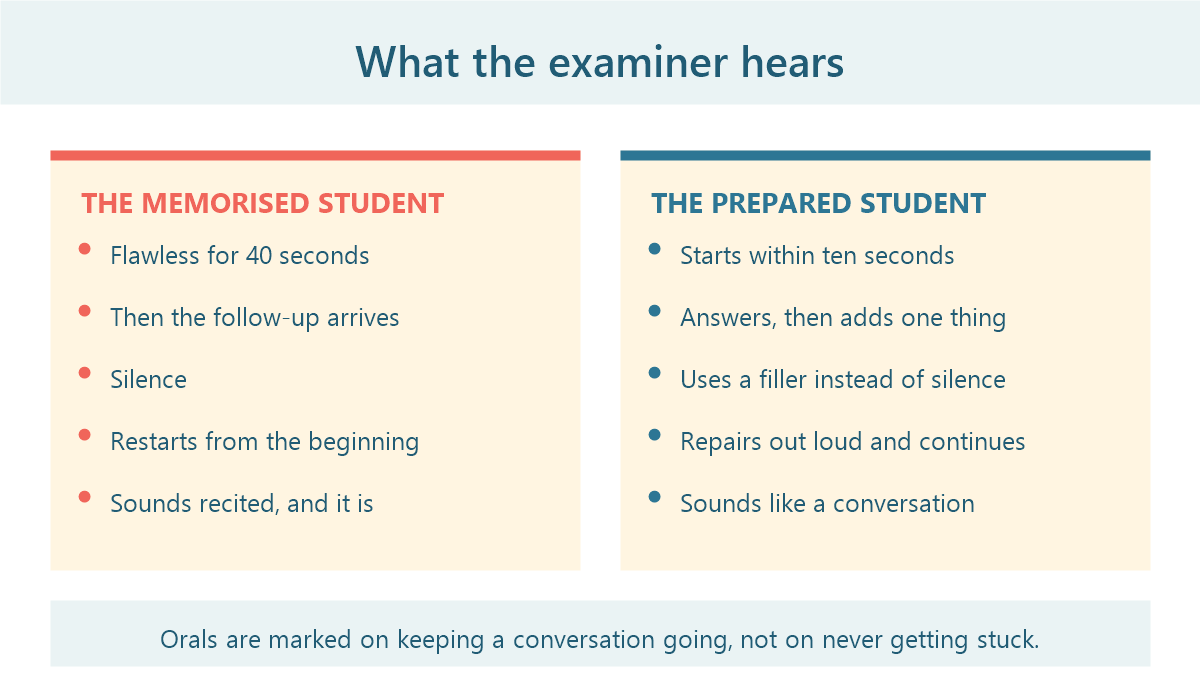 What the examiner hears

THE MEMORISED STUDENT

- Flawless for 40 seconds
- Then the follow-up arrives
- Silence
- Restarts from the beginning
- Sounds recited, and it is

THE PREPARED STUDENT

- Starts within ten seconds
- Answers, then adds one thing
- Uses a filler instead of silence
- Repairs out loud and continues
- Sounds like a conversation

Orals are marked on keeping a conversation going, not on never getting stuck.